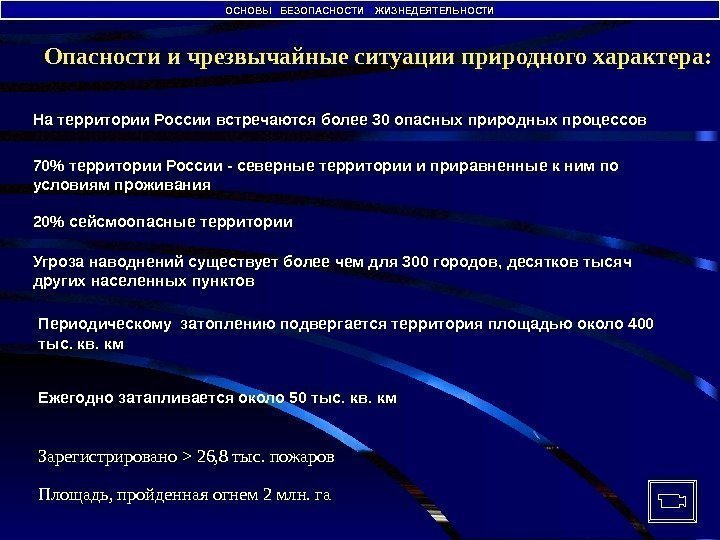 ОСНОВЫ БЕЗОПАСНОСТИ ЖИЗНЕДЕЯТЕЛЬНОСТИ

Опасности и чрезвычайные ситуации природного характера:

На территории России встречаются более 30 опасных природных процессов

70% территории России - северные территории и приравненные к ним по условиям проживания

20% сейсмоопасные территории

Угроза наводнений существует более чем для 300 городов, десятков тысяч других населенных пунктов

Периодическому затоплению подвергается территория площадью около 400 тыс. кв. км

Ежегодно затапливается около 50 тыс. кв. км

Зарегистрировано > 26,8 тыс. пожаров

Площадь, пройденная огнем 2 млн. га